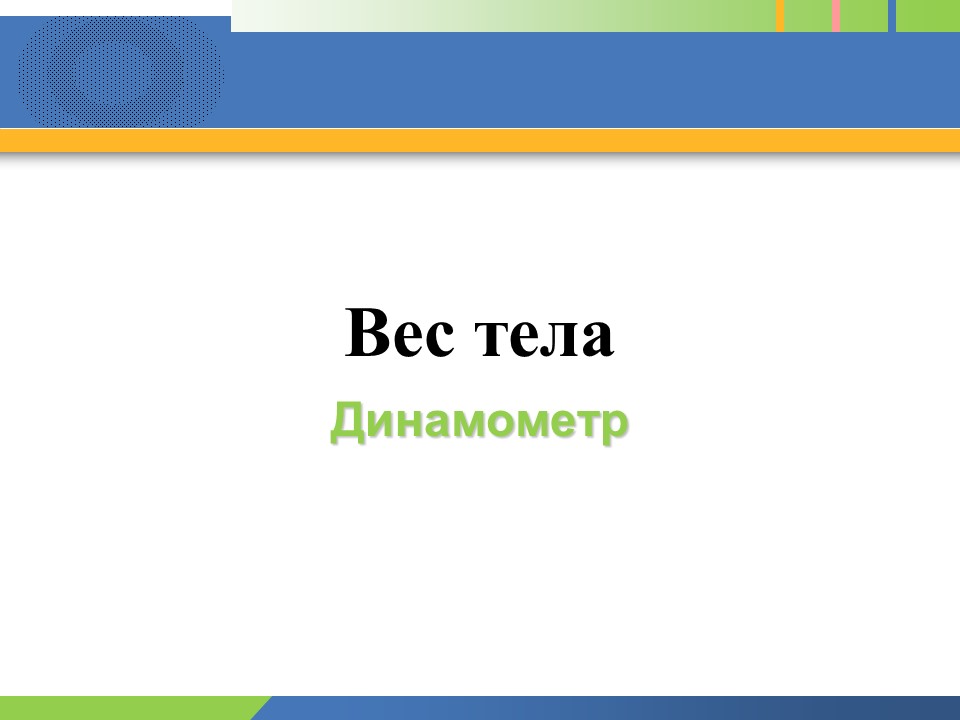 Вес тела

Динамометр